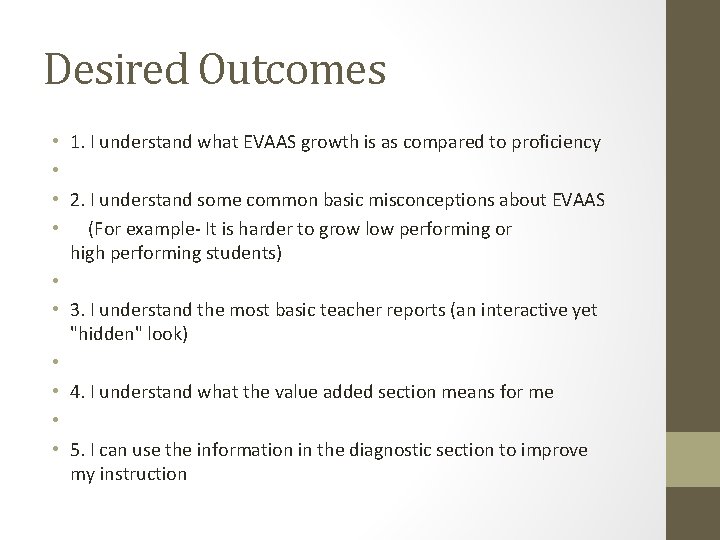 Desired Outcomes

• 1. I understand what EVAAS growth is as compared to proficiency
•
• 2. I understand some common basic misconceptions about EVAAS
• (For example- It is harder to grow low performing or high performing students)
•
• 3. I understand the most basic teacher reports (an interactive yet "hidden" look)
•
• 4. I understand what the value added section means for me
•
• 5. I can use the information in the diagnostic section to improve my instruction